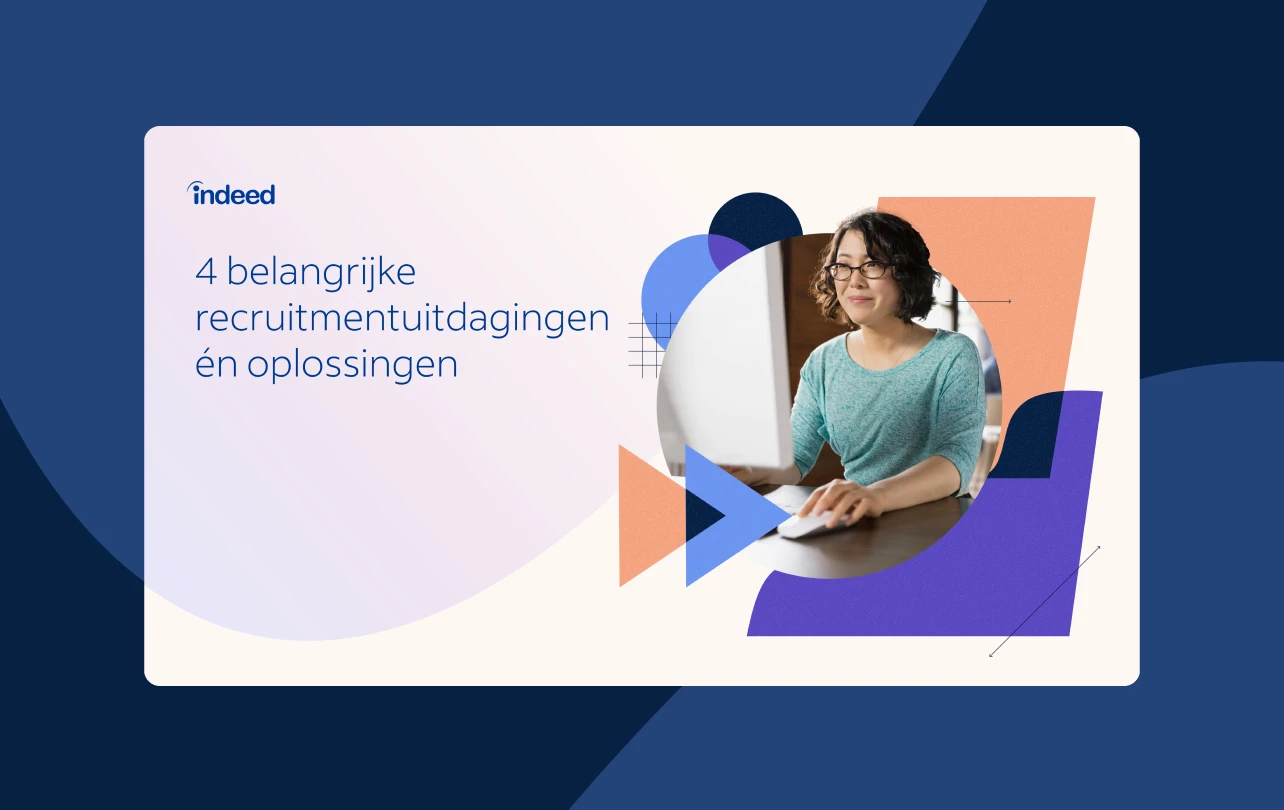 indeed

4 belangrijke recruitmentuitdagingen én oplossingen